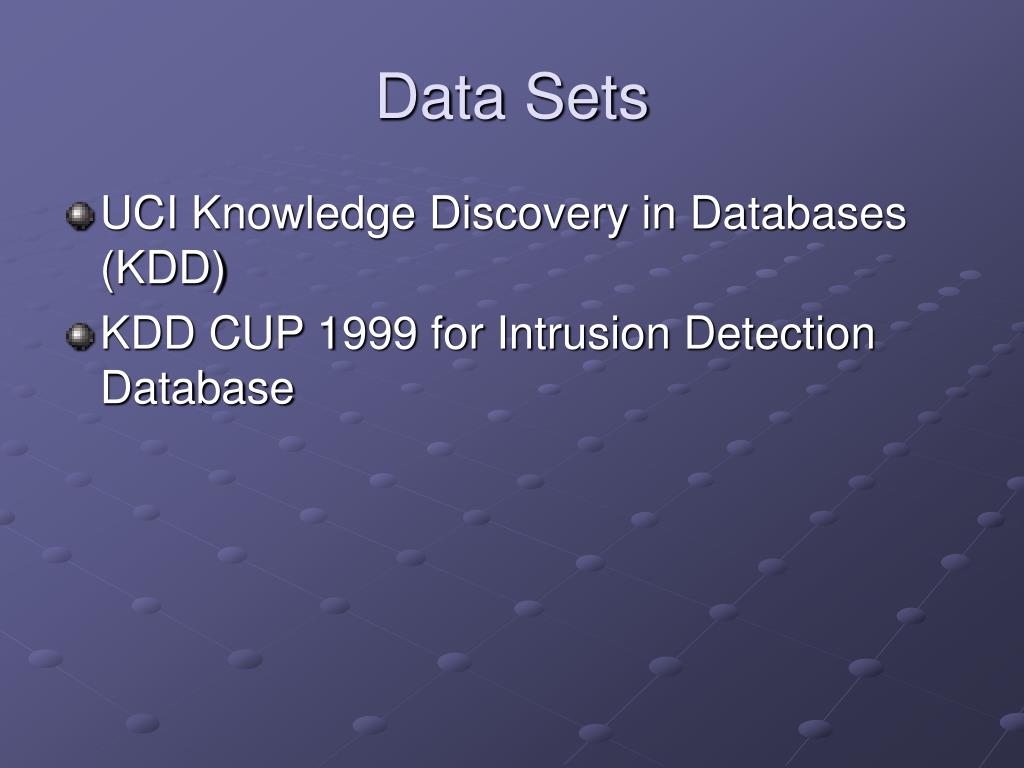 Data Sets

UCI Knowledge Discovery in Databases (KDD)

KDD CUP 1999 for Intrusion Detection Database